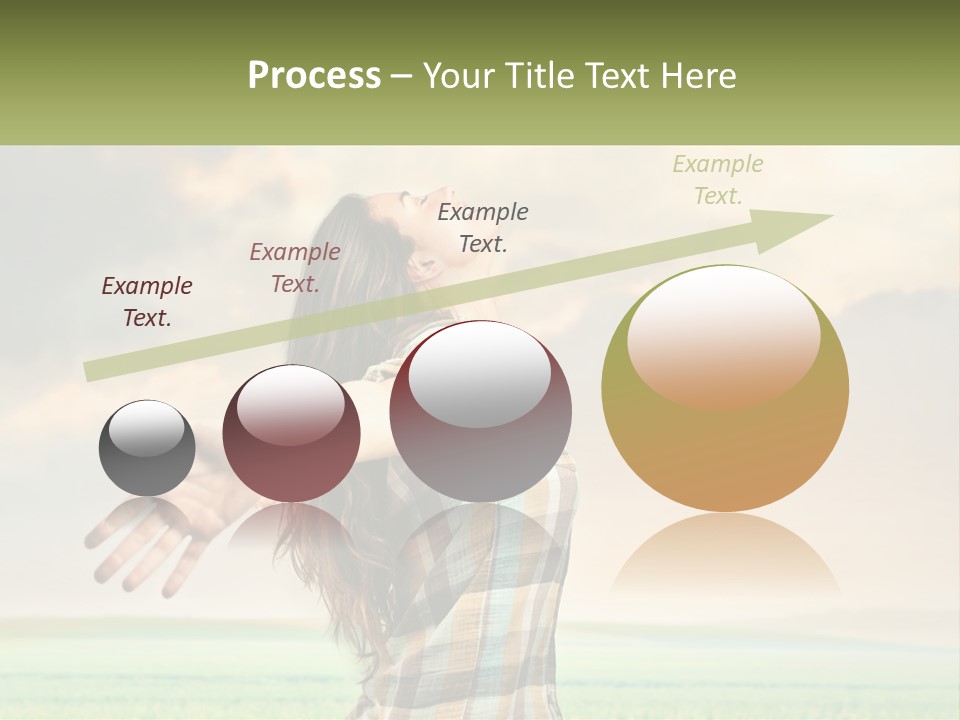 Process – Your Title Text Here

Example Text.

Example Text.

Example Text.

Example Text.